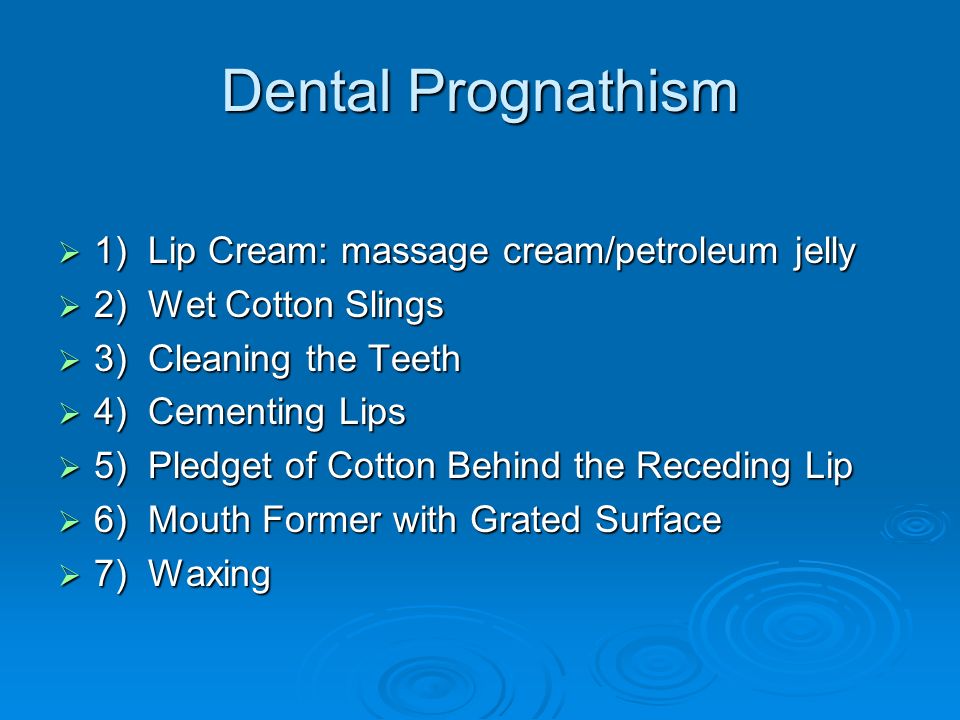 Dental Prognathism

1) Lip Cream: massage cream/petroleum jelly
2) Wet Cotton Slings
3) Cleaning the Teeth
4) Cementing Lips
5) Pledget of Cotton Behind the Receding Lip
6) Mouth Former with Grated Surface
7) Waxing